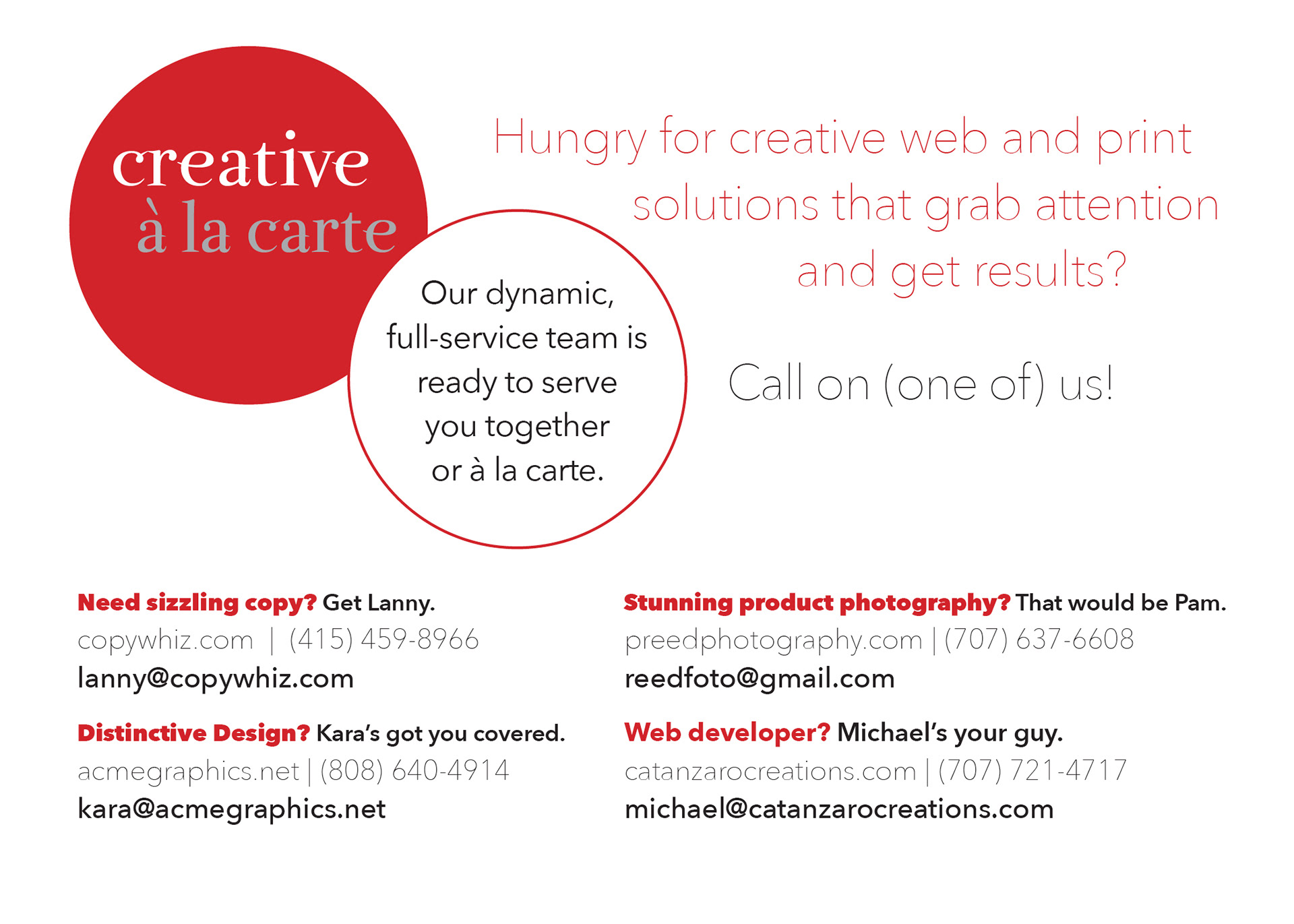 creative
à la carte

Our dynamic, full-service team is ready to serve you together or à la carte.

Hungry for creative web and print solutions that grab attention and get results?

Call on (one of) us!

Need sizzling copy? Get Lanny.
copywhiz.com | (415) 459-8966
lanny@copywhiz.com

Distinctive Design? Kara's got you covered.
acmegraphics.net | (808) 640-4914
kara@acmegraphics.net

Stunning product photography? That would be Pam.
preedphotography.com | (707) 637-6608
reedfoto@gmail.com

Web developer? Michael's your guy.
catanzarocreations.com | (707) 721-4717
michael@catanzarocreations.com